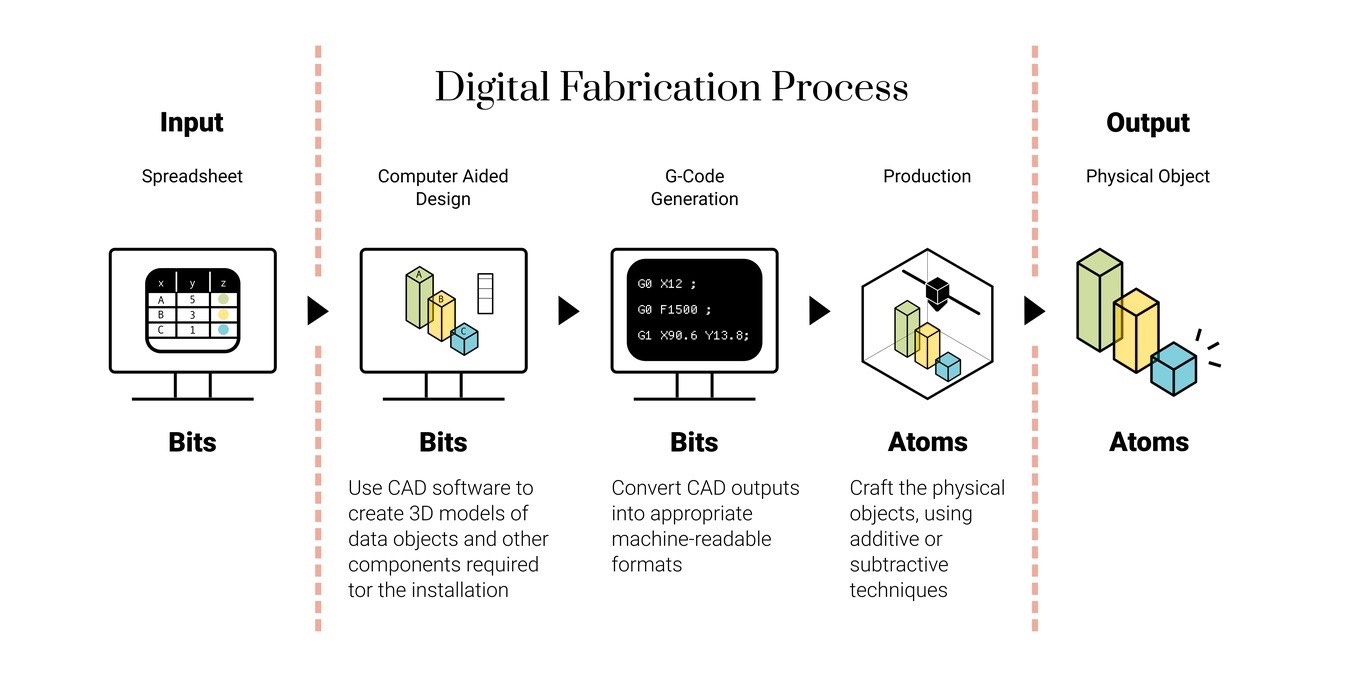 Digital Fabrication Process

Input

Spreadsheet

| x | y | z |
|---|---|---|
| A | 5 | |
| B | 3 | |
| C | 1 | |

Bits

Computer Aided Design

A
B
C

Bits

Use CAD software to create 3D models of data objects and other components required tor the installation

G-Code Generation

G0 X12 ;
G0 F1500 ;
G1 X90.6 Y13.8;

Bits

Convert CAD outputs into appropriate machine-readable formats

Production

Atoms

Craft the physical objects, using additive or subtractive techniques

Output

Physical Object

Atoms